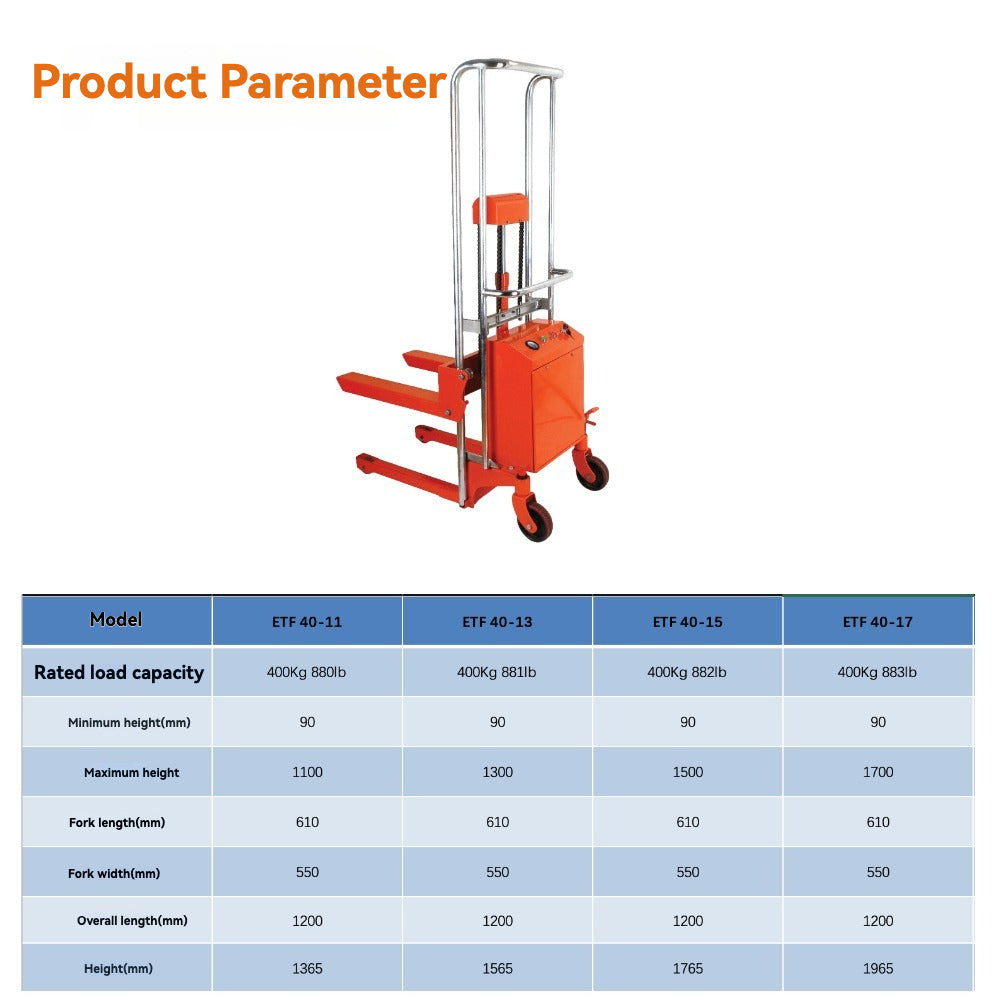 Product Parameter

| Model | ETF 40-11 | ETF 40-13 | ETF 40-15 | ETF 40-17 |
|---|---|---|---|---|
| Rated load capacity | 400Kg 880lb | 400Kg 881lb | 400Kg 882lb | 400Kg 883lb |
| Minimum height(mm) | 90 | 90 | 90 | 90 |
| Maximum height | 1100 | 1300 | 1500 | 1700 |
| Fork length(mm) | 610 | 610 | 610 | 610 |
| Fork width(mm) | 550 | 550 | 550 | 550 |
| Overall length(mm) | 1200 | 1200 | 1200 | 1200 |
| Height(mm) | 1365 | 1565 | 1765 | 1965 |